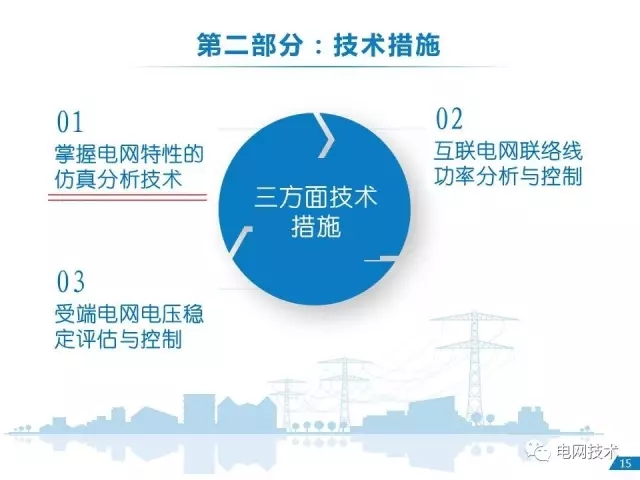 第二部分：技术措施

01
掌握电网特性的仿真分析技术

三方面技术措施

02
互联电网联络线功率分析与控制

03
受端电网电压稳定评估与控制

电网技术

15